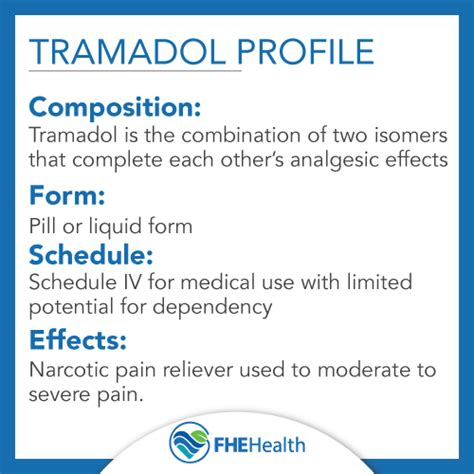 TRAMADOL PROFILE

Composition:
Tramadol is the combination of two isomers that complete each other's analgesic effects

Form:
Pill or liquid form

Schedule:
Schedule IV for medical use with limited potential for dependency

Effects:
Narcotic pain reliever used to moderate to severe pain.

FHEHealth